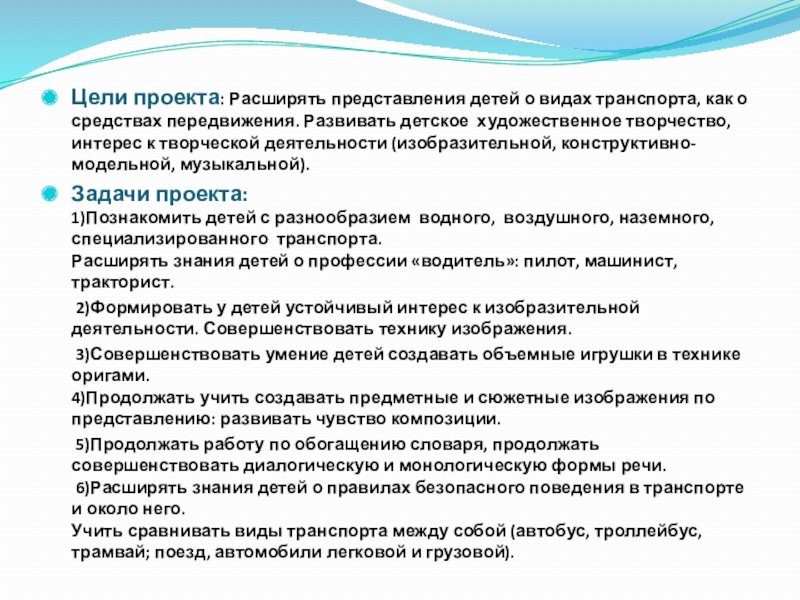 Цели проекта: Расширять представления детей о видах транспорта, как о средствах передвижения. Развивать детское художественное творчество, интерес к творческой деятельности (изобразительной, конструктивно-модельной, музыкальной).

Задачи проекта:
1)Познакомить детей с разнообразием водного, воздушного, наземного, специализированного транспорта.
Расширять знания детей о профессии «водитель»: пилот, машинист, тракторист.
2)Формировать у детей устойчивый интерес к изобразительной деятельности. Совершенствовать технику изображения.
3)Совершенствовать умение детей создавать объемные игрушки в технике оригами.
4)Продолжать учить создавать предметные и сюжетные изображения по представлению: развивать чувство композиции.
5)Продолжать работу по обогащению словаря, продолжать совершенствовать диалогическую и монологическую формы речи.
6)Расширять знания детей о правилах безопасного поведения в транспорте и около него.
Учить сравнивать виды транспорта между собой (автобус, троллейбус, трамвай; поезд, автомобили легковой и грузовой).